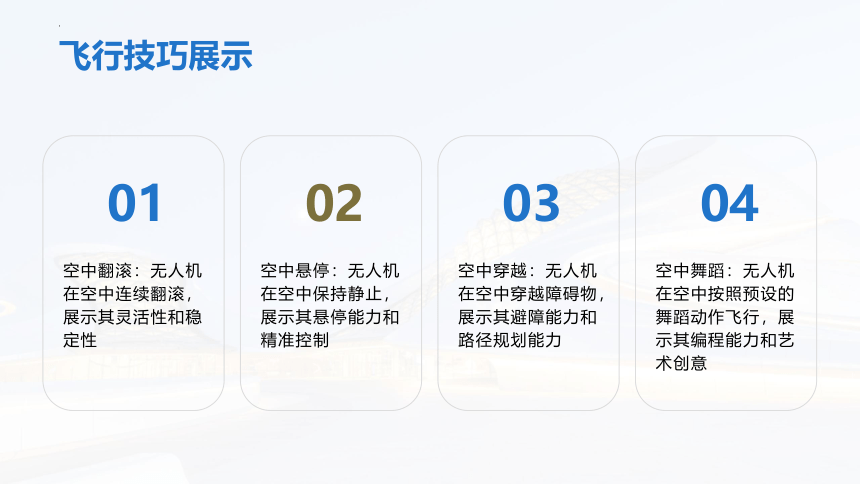 飞行技巧展示

01

空中翻滚：无人机在空中连续翻滚，展示其灵活性和稳定性

02

空中悬停：无人机在空中保持静止，展示其悬停能力和精准控制

03

空中穿越：无人机在空中穿越障碍物，展示其避障能力和路径规划能力

04

空中舞蹈：无人机在空中按照预设的舞蹈动作飞行，展示其编程能力和艺术创意